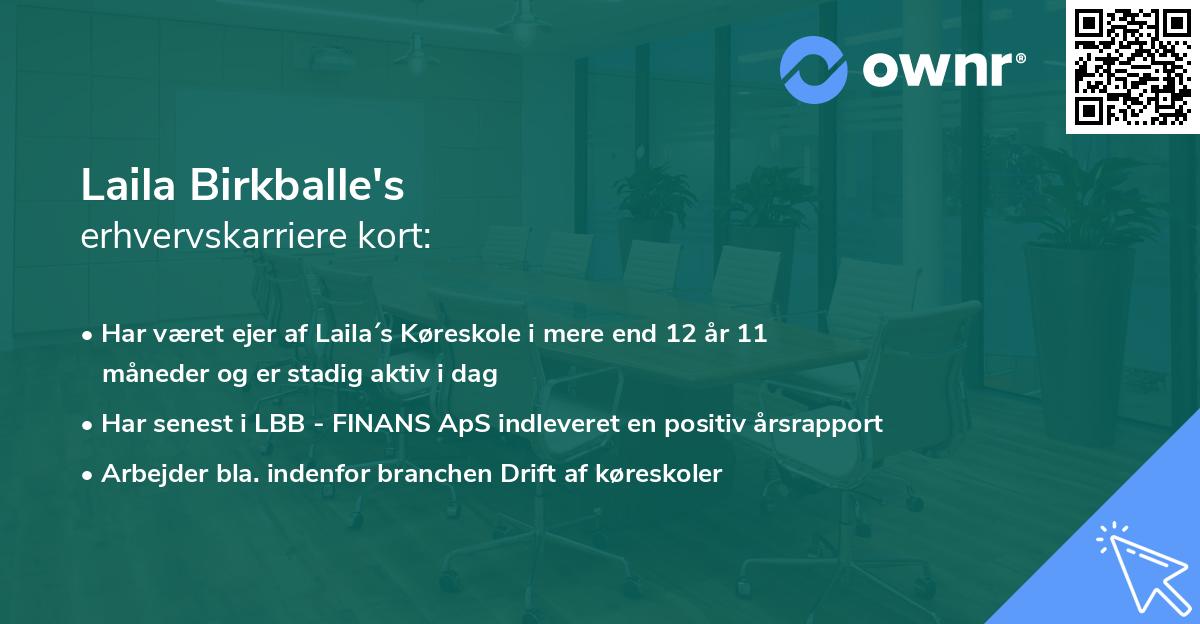 ownr®

Laila Birkballe's
erhvervskarriere kort:

• Har været ejer af Laila´s Køreskole i mere end 12 år 11 måneder og er stadig aktiv i dag
• Har senest i LBB - FINANS ApS indleveret en positiv årsrapport
• Arbejder bla. indenfor branchen Drift af køreskoler